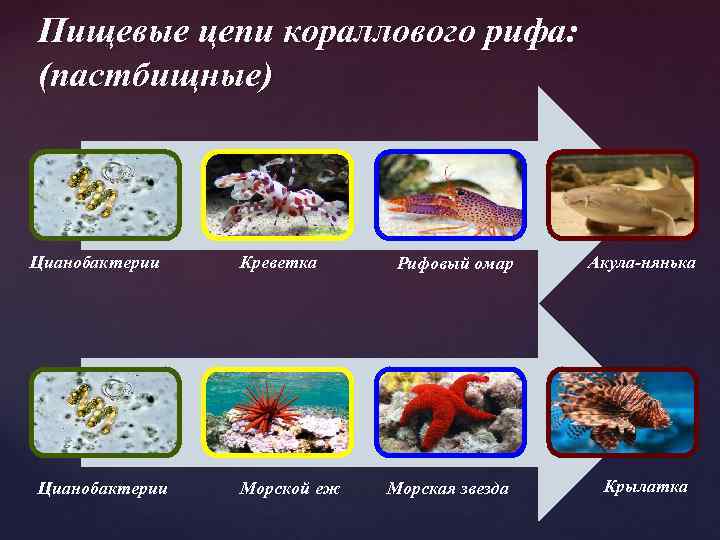 Пищевые цепи кораллового рифа: (пастбищные)

Цианобактерии

Креветка

Рифовый омар

Акула-нянька

Цианобактерии

Морской еж

Морская звезда

Крылатка